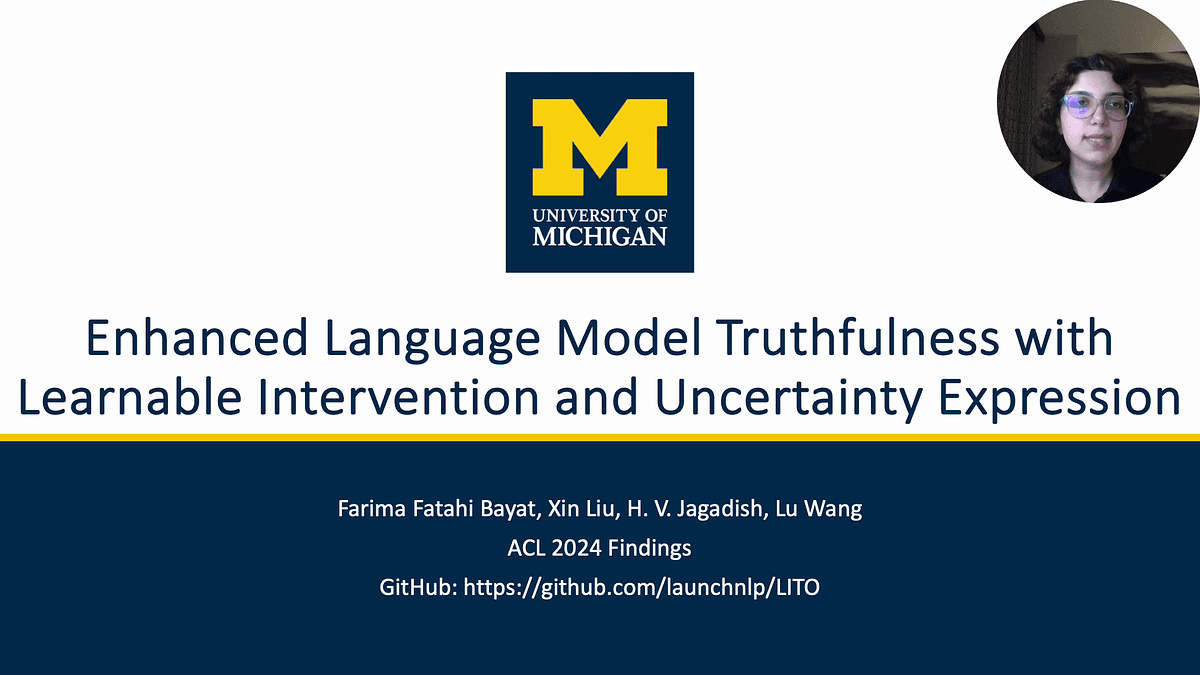 M
UNIVERSITY OF
MICHIGAN

Enhanced Language Model Truthfulness with Learnable Intervention and Uncertainty Expression

Farima Fatahi Bayat, Xin Liu, H. V. Jagadish, Lu Wang
ACL 2024 Findings
GitHub: https://github.com/launchnlp/LITO